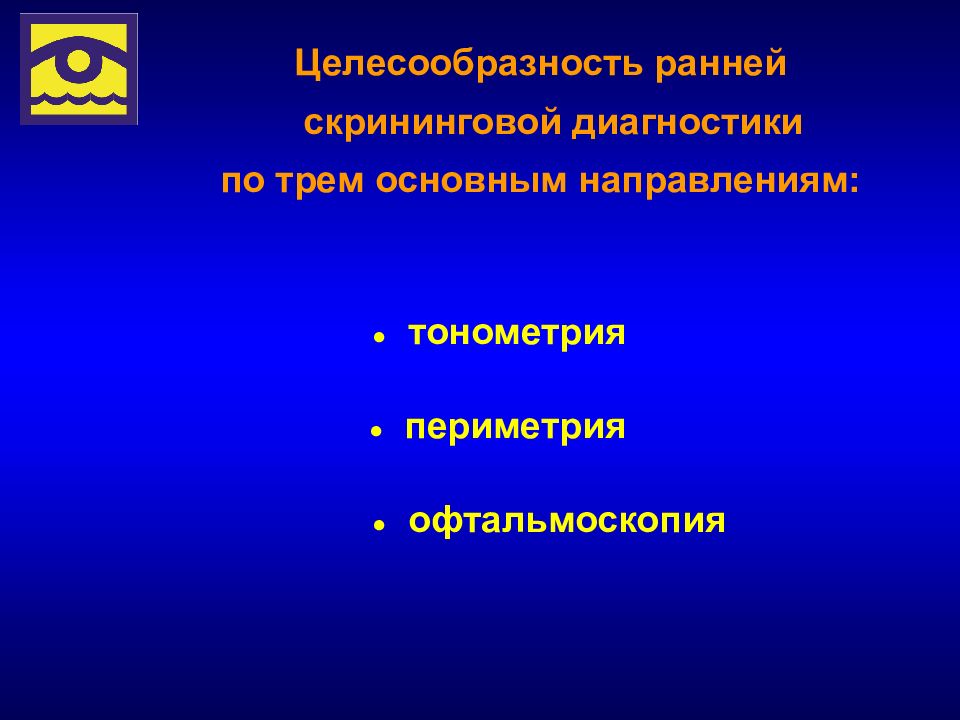 Целесообразность ранней скрининговой диагностики по трем основным направлениям:

• тонометрия

• периметрия

• офтальмоскопия